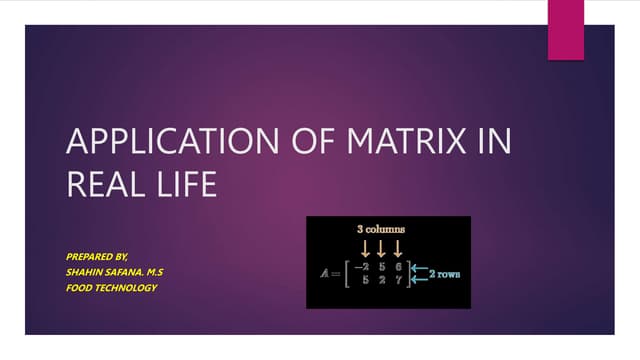 APPLICATION OF MATRIX IN REAL LIFE

PREPARED BY,
SHAHIN SAFANA. M.S
FOOD TECHNOLOGY

3 columns

$A = \begin{bmatrix} -2 & 5 & 6 \\ 5 & 2 & 7 \end{bmatrix}$

2 rows